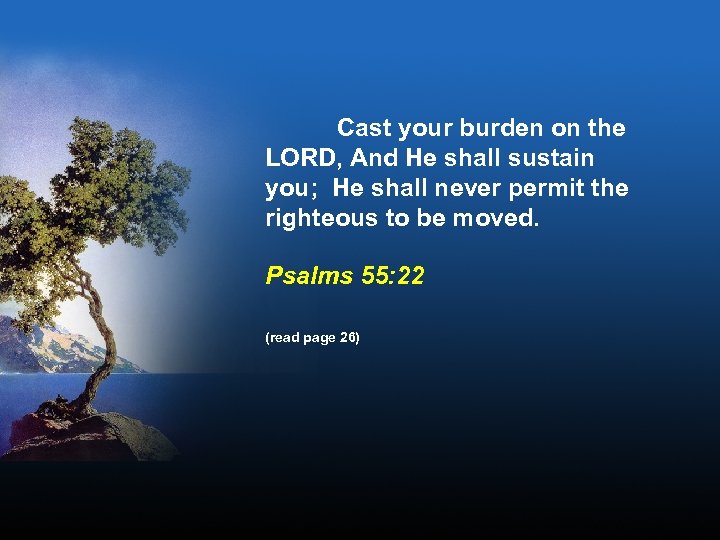 Cast your burden on the LORD, And He shall sustain you;  He shall never permit the righteous to be moved.

Psalms 55:22

(read page 26)